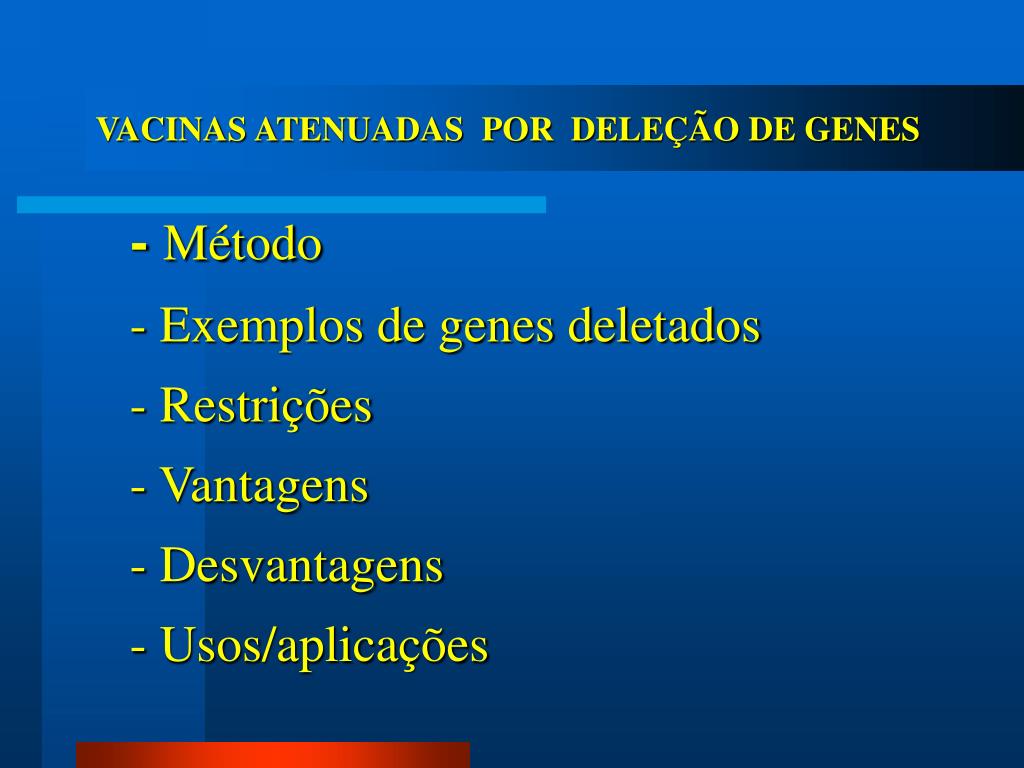 VACINAS ATENUADAS POR DELEÇÃO DE GENES

- Método

- Exemplos de genes deletados

- Restrições

- Vantagens

- Desvantagens

- Usos/aplicações